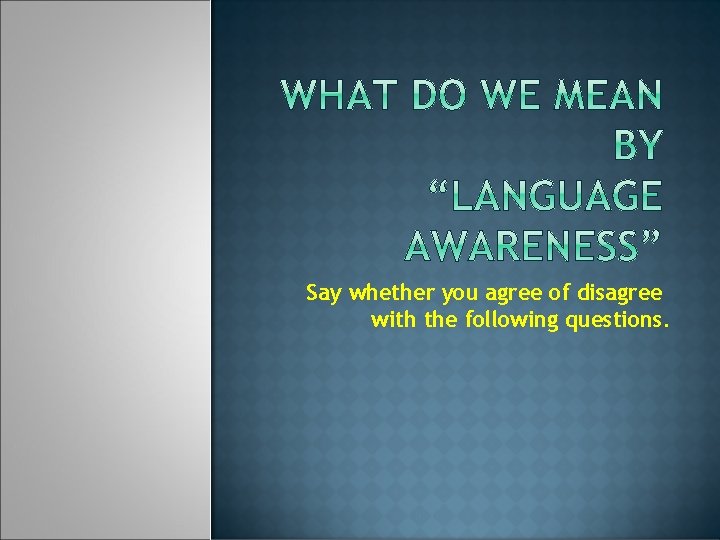 WHAT DO WE MEAN BY “LANGUAGE AWARENESS”

Say whether you agree of disagree with the following questions.